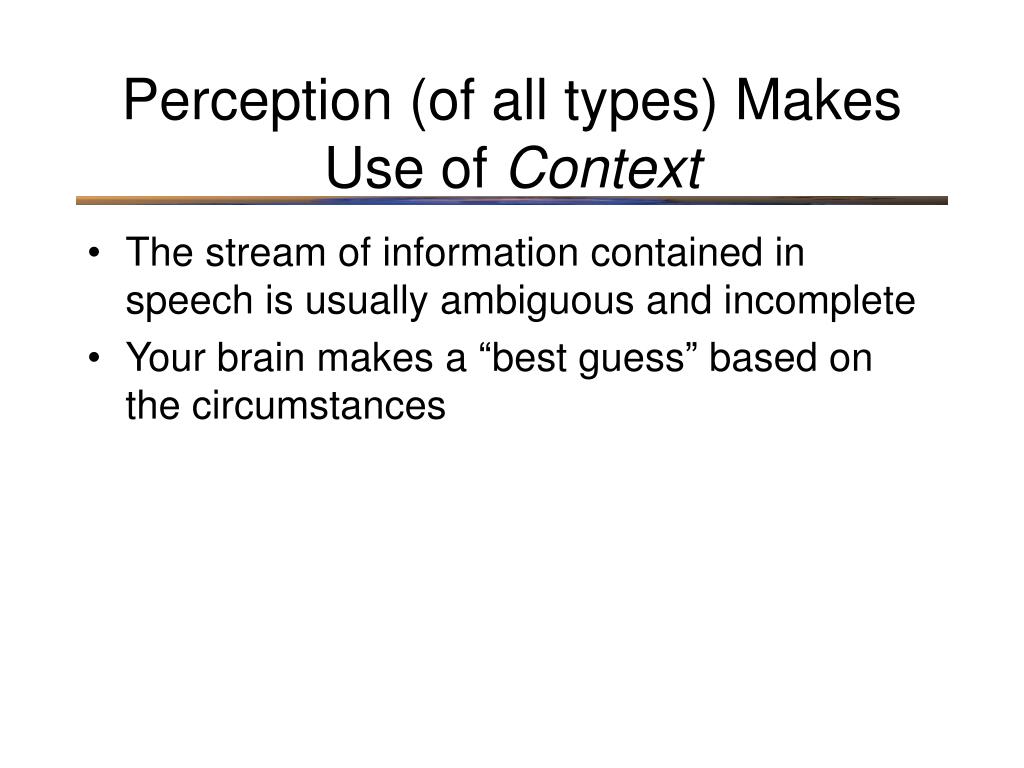 Perception (of all types) Makes Use of Context

• The stream of information contained in speech is usually ambiguous and incomplete
• Your brain makes a “best guess” based on the circumstances